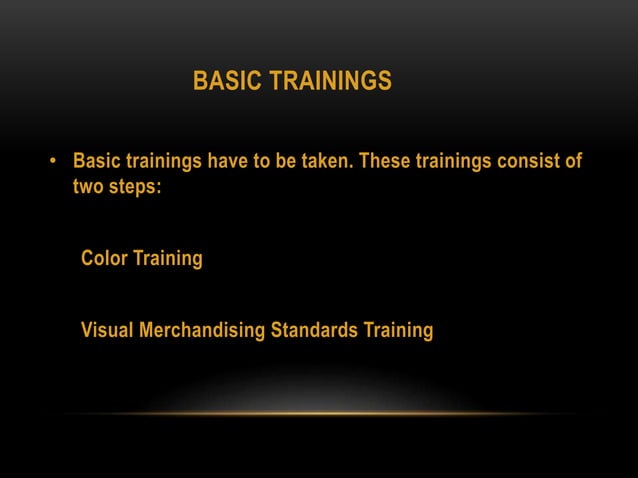 BASIC TRAININGS

• Basic trainings have to be taken. These trainings consist of two steps:

Color Training

Visual Merchandising Standards Training